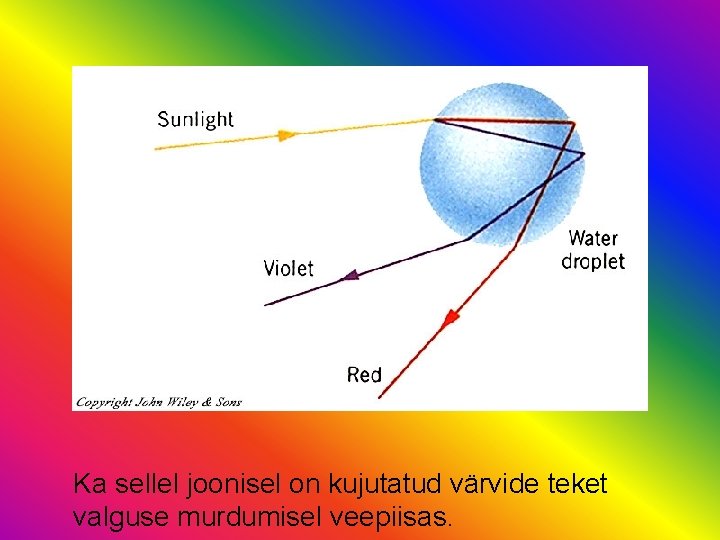 Sunlight

Water droplet

Violet

Red

Copyright John Wiley & Sons

Ka sellel joonisel on kujutatud värvide teket valguse murdumisel veepiisas.